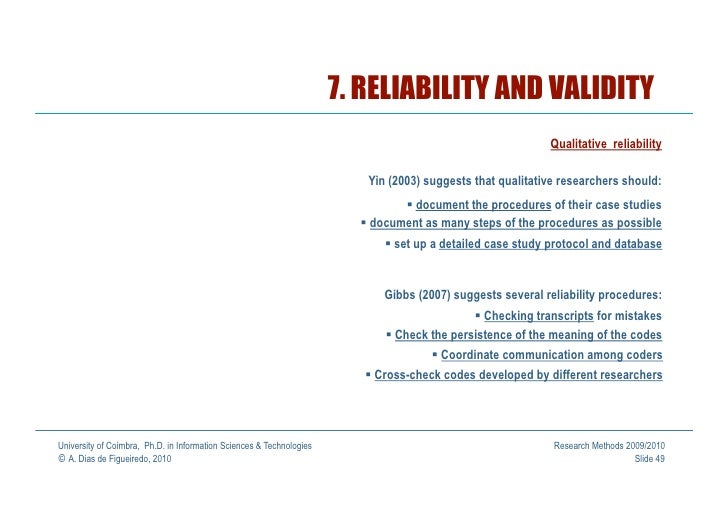 7. RELIABILITY AND VALIDITY

Qualitative reliability

Yin (2003) suggests that qualitative researchers should:

▪ document the procedures of their case studies
▪ document as many steps of the procedures as possible
▪ set up a detailed case study protocol and database

Gibbs (2007) suggests several reliability procedures:

▪ Checking transcripts for mistakes
▪ Check the persistence of the meaning of the codes
▪ Coordinate communication among coders
▪ Cross-check codes developed by different researchers

University of Coimbra, Ph.D. in Information Sciences & Technologies
© A. Dias de Figueiredo, 2010

Research Methods 2009/2010
Slide 49